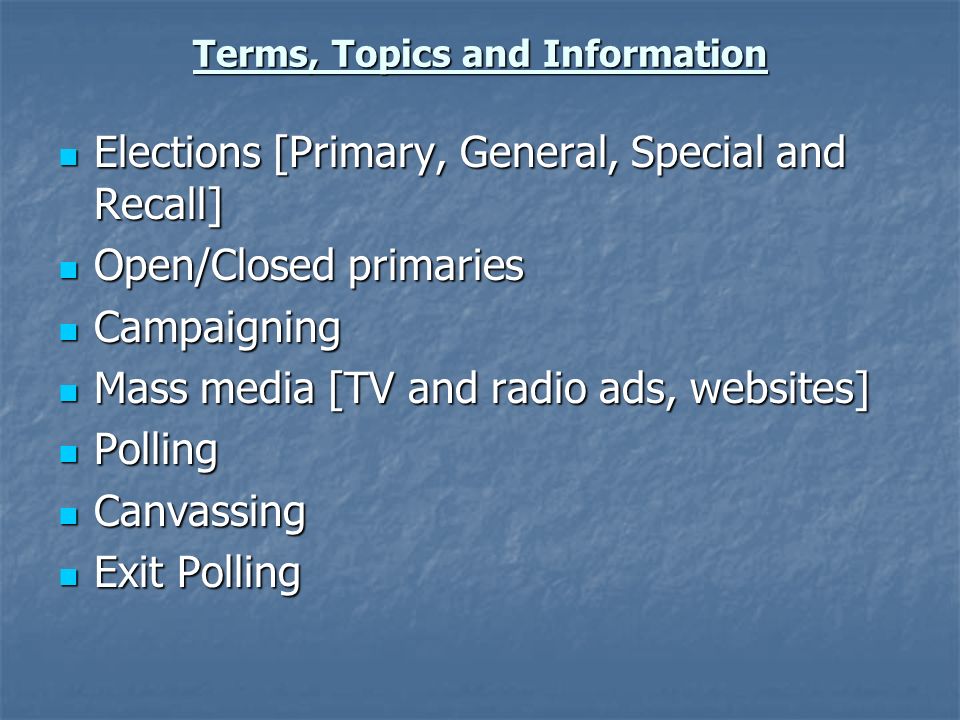 Terms, Topics and Information

- Elections [Primary, General, Special and Recall]
- Open/Closed primaries
- Campaigning
- Mass media [TV and radio ads, websites]
- Polling
- Canvassing
- Exit Polling